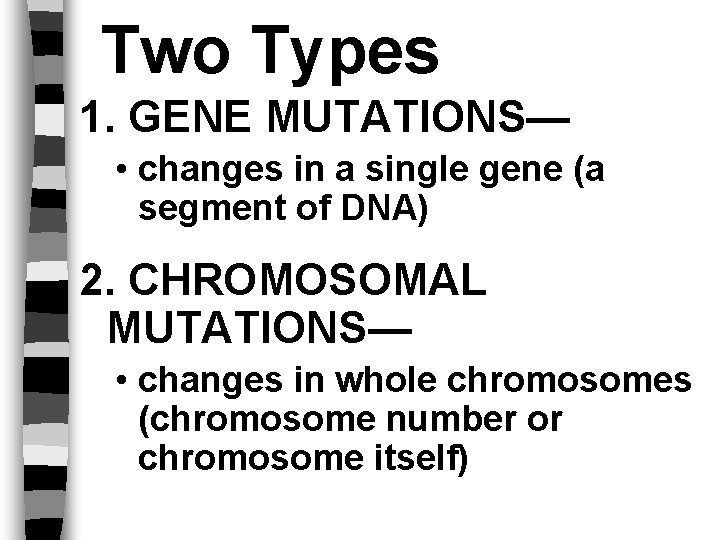 Two Types

1. GENE MUTATIONS—

• changes in a single gene (a segment of DNA)

2. CHROMOSOMAL MUTATIONS—

• changes in whole chromosomes (chromosome number or chromosome itself)